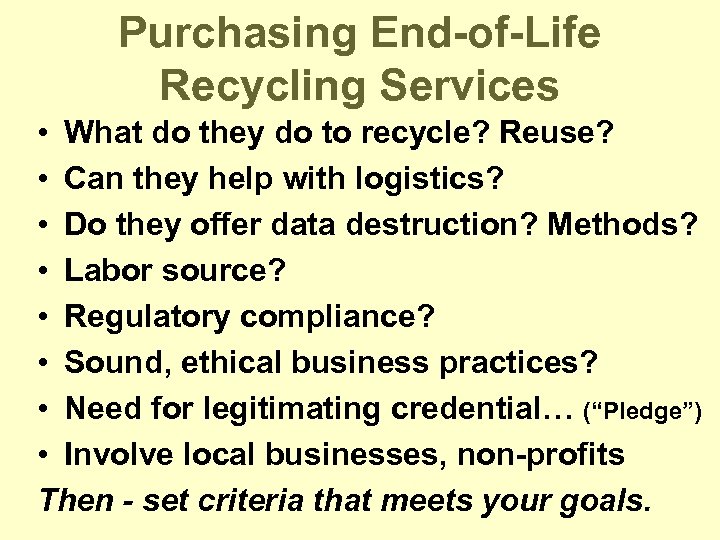 Purchasing End-of-Life Recycling Services

• What do they do to recycle? Reuse?
• Can they help with logistics?
• Do they offer data destruction? Methods?
• Labor source?
• Regulatory compliance?
• Sound, ethical business practices?
• Need for legitimating credential… (“Pledge”)
• Involve local businesses, non-profits

Then - set criteria that meets your goals.